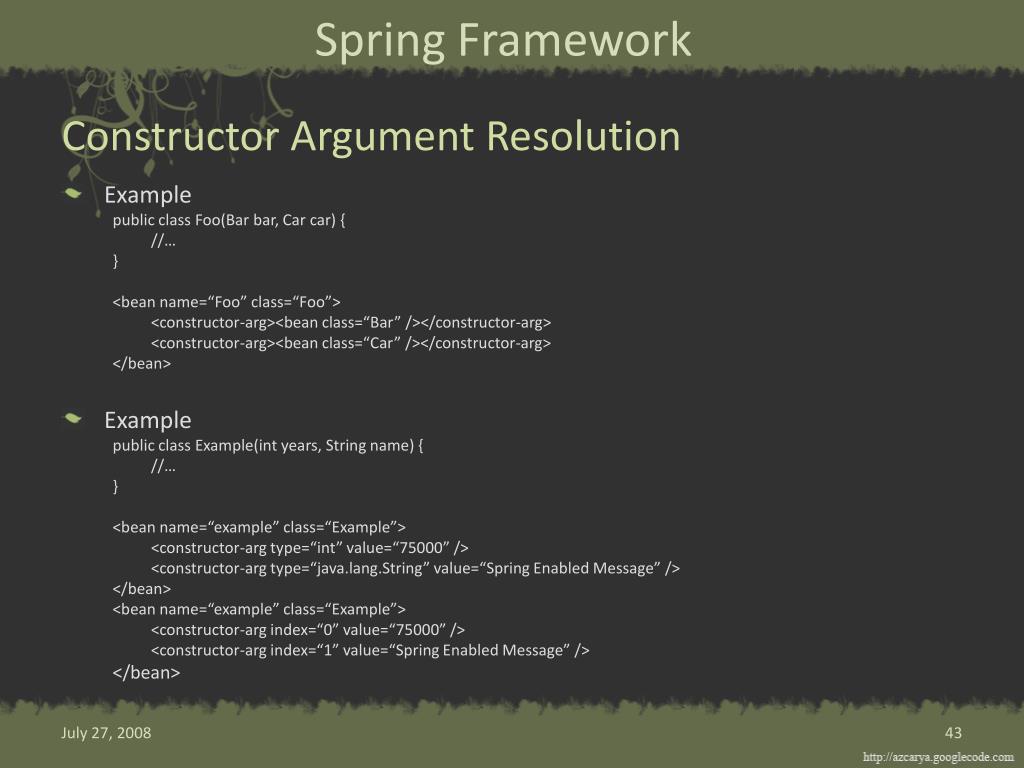 Spring Framework

Constructor Argument Resolution

Example
public class Foo(Bar bar, Car car) {
//…
}

<bean name=“Foo” class=“Foo”>
<constructor-arg><bean class=“Bar” /></constructor-arg>
<constructor-arg><bean class=“Car” /></constructor-arg>
</bean>

Example
public class Example(int years, String name) {
//…
}

<bean name=“example” class=“Example”>
<constructor-arg type=“int” value=“75000” />
<constructor-arg type=“java.lang.String” value=“Spring Enabled Message” />
</bean>
<bean name=“example” class=“Example”>
<constructor-arg index=“0” value=“75000” />
<constructor-arg index=“1” value=“Spring Enabled Message” />
</bean>

July 27, 2008

43

http://azcarya.googlecode.com